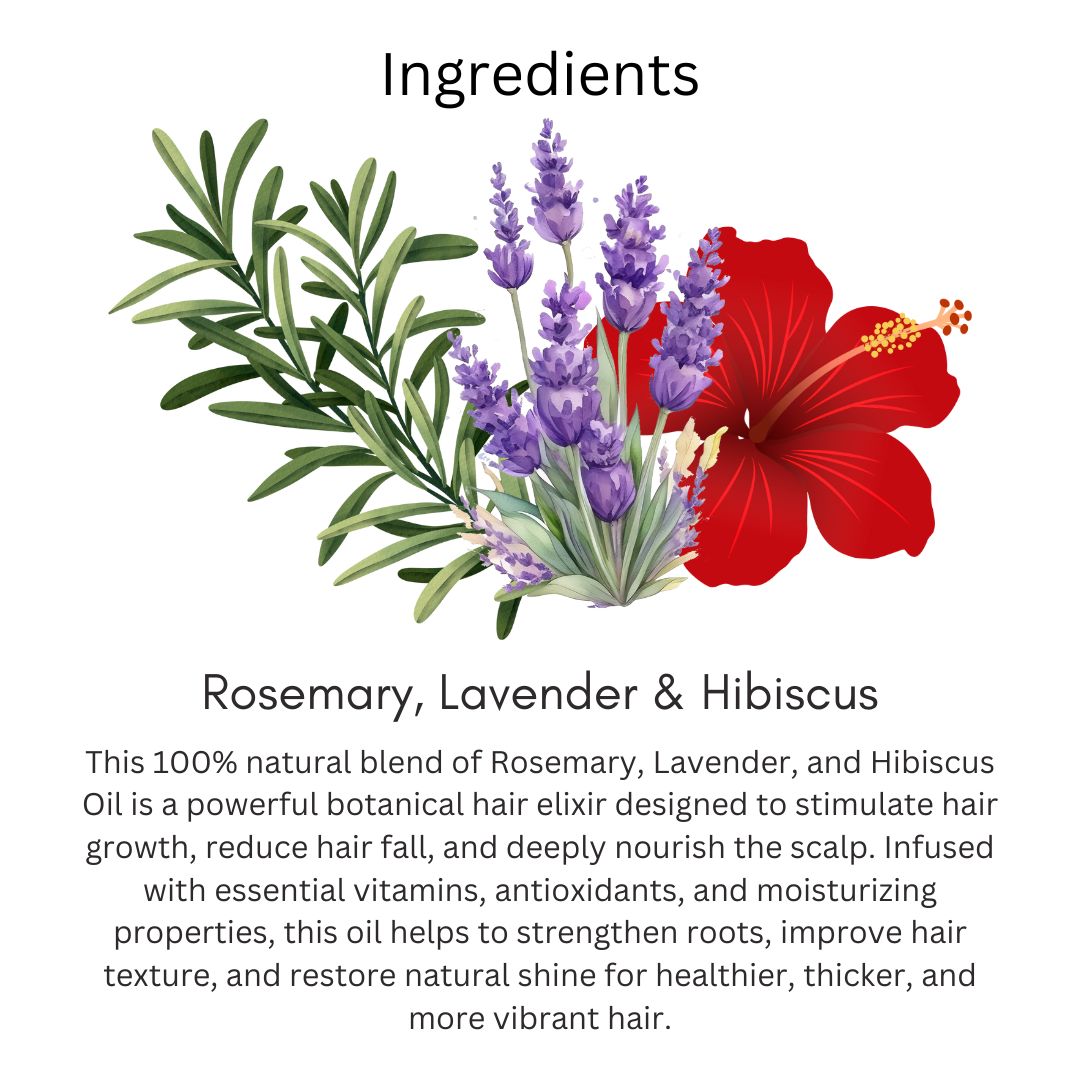 Ingredients

Rosemary, Lavender & Hibiscus

This 100% natural blend of Rosemary, Lavender, and Hibiscus Oil is a powerful botanical hair elixir designed to stimulate hair growth, reduce hair fall, and deeply nourish the scalp. Infused with essential vitamins, antioxidants, and moisturizing properties, this oil helps to strengthen roots, improve hair texture, and restore natural shine for healthier, thicker, and more vibrant hair.